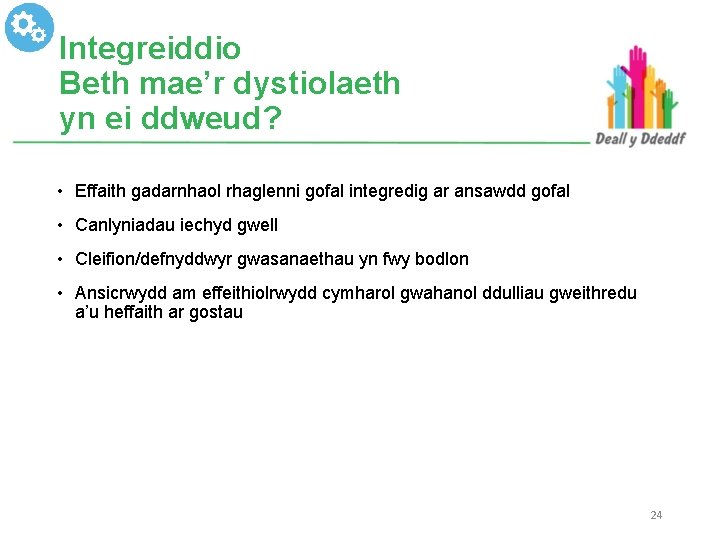 Integreiddio
Beth mae’r dystiolaeth yn ei ddweud?

Deall y Ddeddf

• Effaith gadarnhaol rhaglenni gofal integredig ar ansawdd gofal

• Canlyniadau iechyd gwell

• Cleifion/defnyddwyr gwasanaethau yn fwy bodlon

• Ansicrwydd am effeithiolrwydd cymharol gwahanol ddulliau gweithredu a’u heffaith ar gostau

24